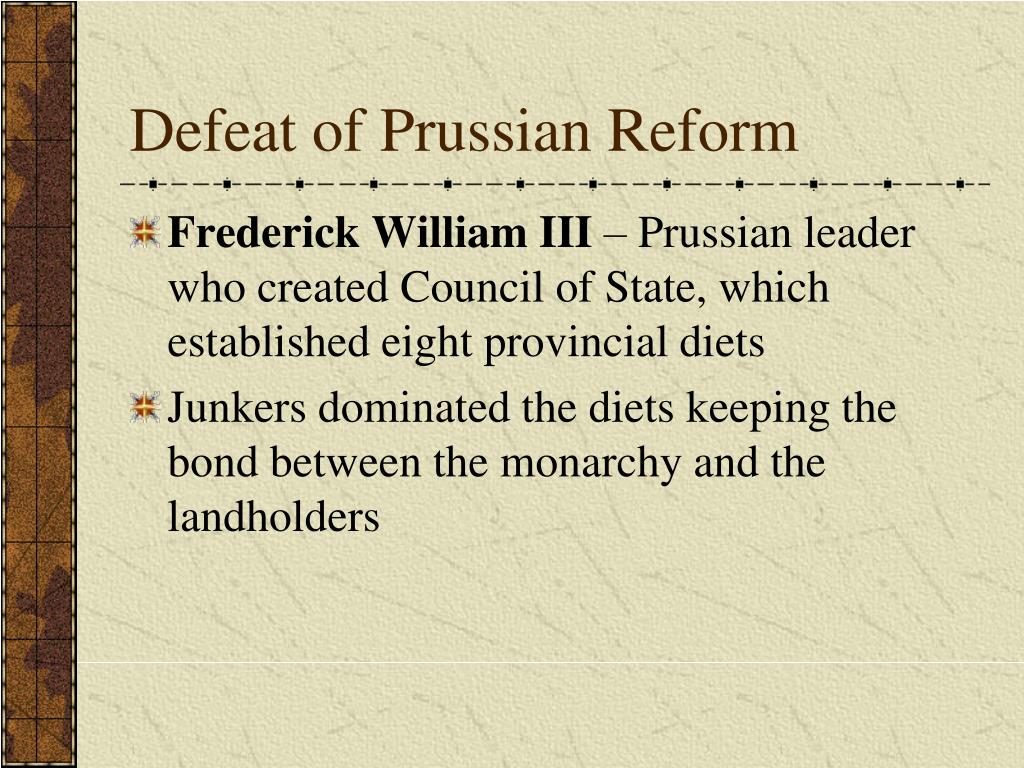 Defeat of Prussian Reform

Frederick William III – Prussian leader who created Council of State, which established eight provincial diets

Junkers dominated the diets keeping the bond between the monarchy and the landholders